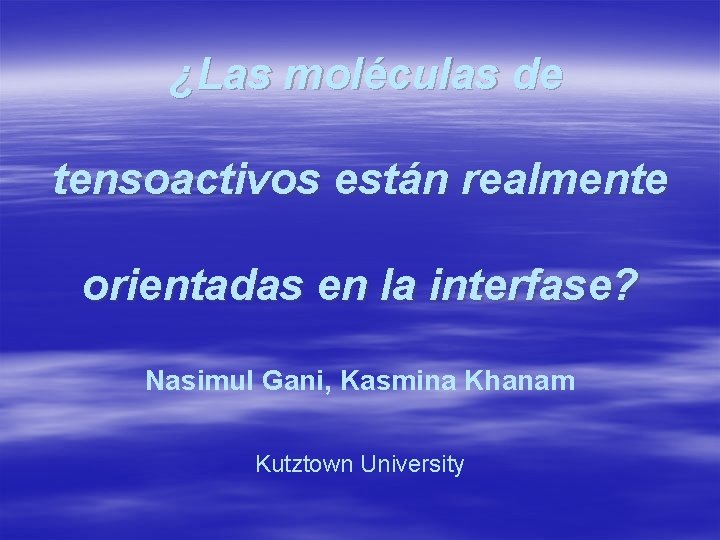 ¿Las moléculas de tensoactivos están realmente orientadas en la interfase?

Nasimul Gani, Kasmina Khanam

Kutztown University